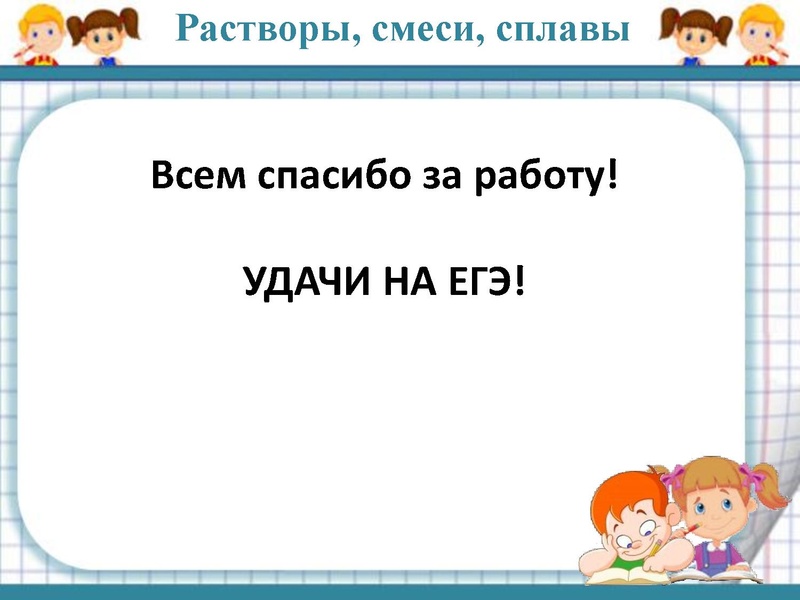 Растворы, смеси, сплавы

Всем спасибо за работу!

УДАЧИ НА ЕГЭ!